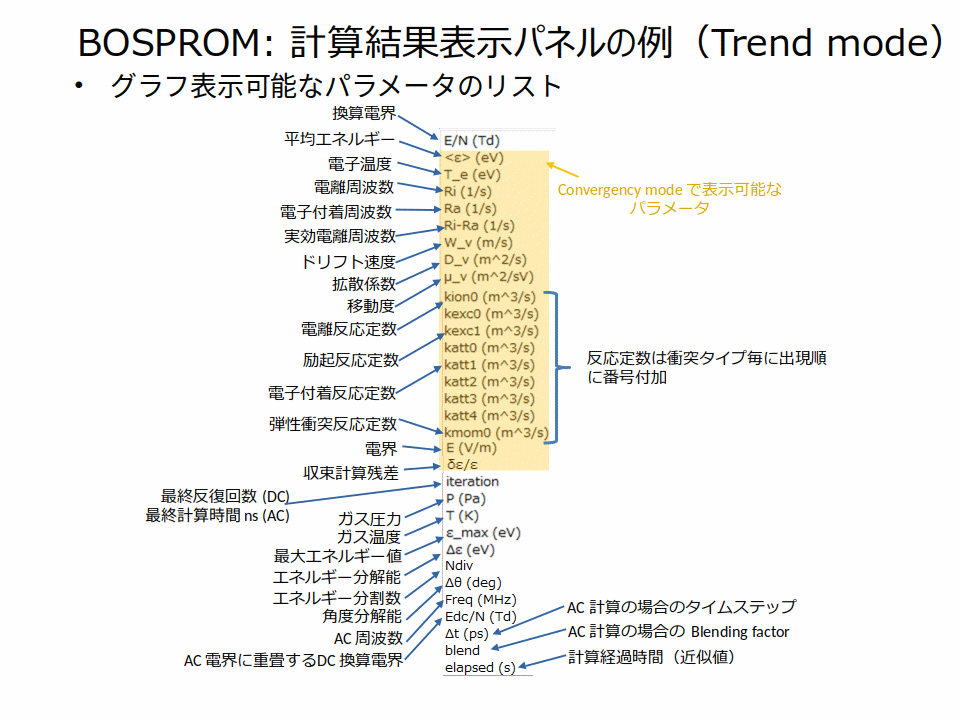 BOSPROM: 計算結果表示パネルの例（Trend mode）

• グラフ表示可能なパラメータのリスト

換算電界
平均エネルギー
電子温度
電離周波数
電子付着周波数
実効電離周波数
ドリフト速度
拡散係数
移動度
電離反応定数
励起反応定数
電子付着反応定数
弾性衝突反応定数
電界
収束計算残差
最終反復回数 (DC)
最終計算時間 ns (AC)
ガス圧力
ガス温度
最大エネルギー値
エネルギー分解能
エネルギー分割数
角度分解能
AC 周波数
AC 電界に重畳するDC 換算電界

E/N (Td)
<ε> (eV)
T_e (eV)
Ri (1/s)
Ra (1/s)
Ri-Ra (1/s)
W_v (m/s)
D_v (m^2/s)
μ_v (m^2/sV)
kion0 (m^3/s)
kexc0 (m^3/s)
kexc1 (m^3/s)
katt0 (m^3/s)
katt1 (m^3/s)
katt2 (m^3/s)
katt3 (m^3/s)
katt4 (m^3/s)
kmom0 (m^3/s)
E (V/m)
δε/ε
iteration
P (Pa)
T (K)
ε_max (eV)
Δε (eV)
Ndiv
Δθ (deg)
Freq (MHz)
Edc/N (Td)
Δt (ps)
blend
elapsed (s)

Convergency mode で表示可能なパラメータ

反応定数は衝突タイプ毎に出現順に番号付加

AC 計算の場合のタイムステップ
AC 計算の場合の Blending factor
計算経過時間（近似値）